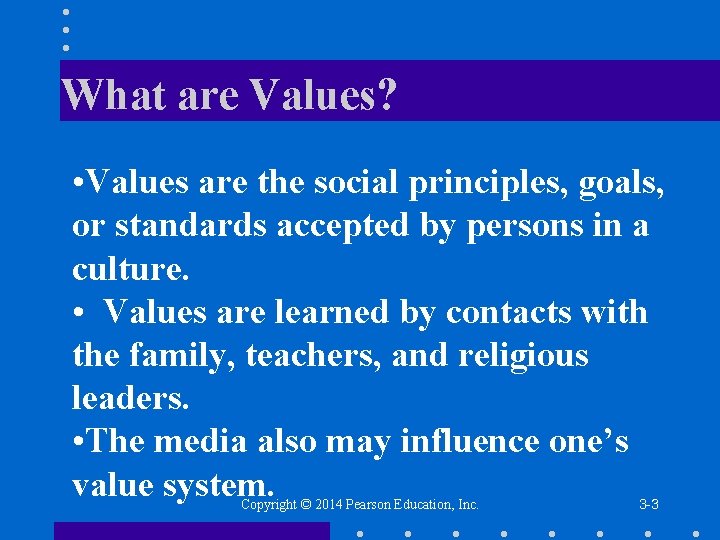 What are Values?

•Values are the social principles, goals, or standards accepted by persons in a culture.

• Values are learned by contacts with the family, teachers, and religious leaders.

•The media also may influence one's value system.

Copyright © 2014 Pearson Education, Inc.

3-3